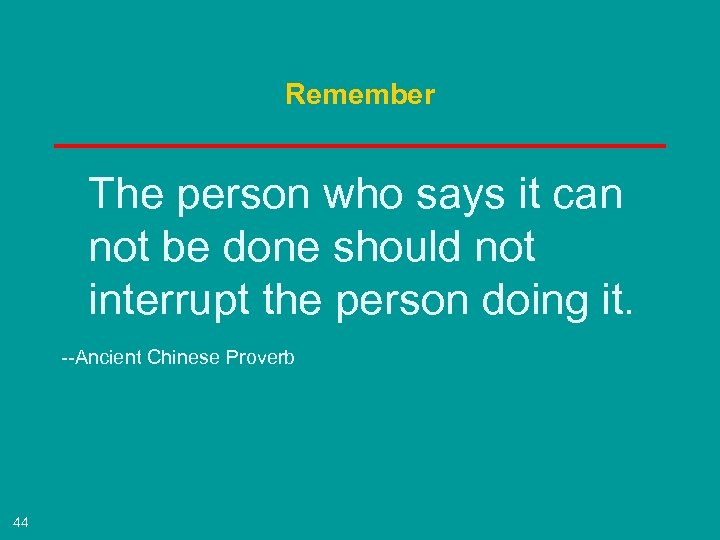 Remember

The person who says it can not be done should not interrupt the person doing it.

--Ancient Chinese Proverb

44